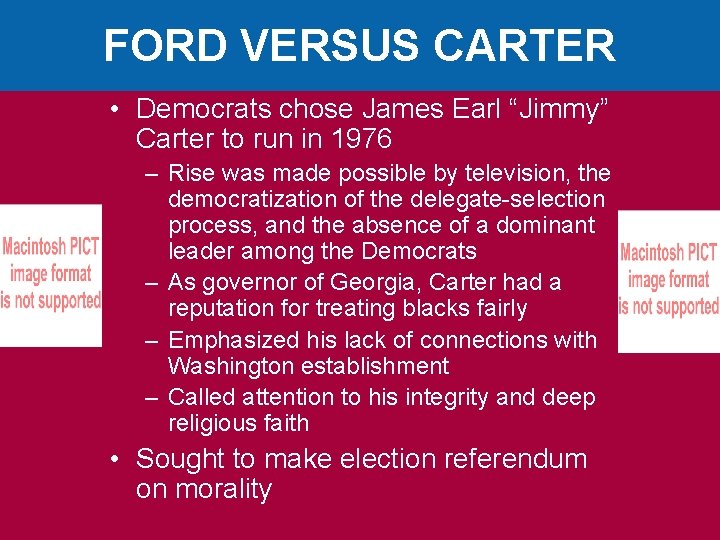 FORD VERSUS CARTER

Macintosh PICT image format is not supported

• Democrats chose James Earl “Jimmy” Carter to run in 1976
– Rise was made possible by television, the democratization of the delegate-selection process, and the absence of a dominant leader among the Democrats
– As governor of Georgia, Carter had a reputation for treating blacks fairly
– Emphasized his lack of connections with Washington establishment
– Called attention to his integrity and deep religious faith
• Sought to make election referendum on morality

Macintosh PICT image format is not supported